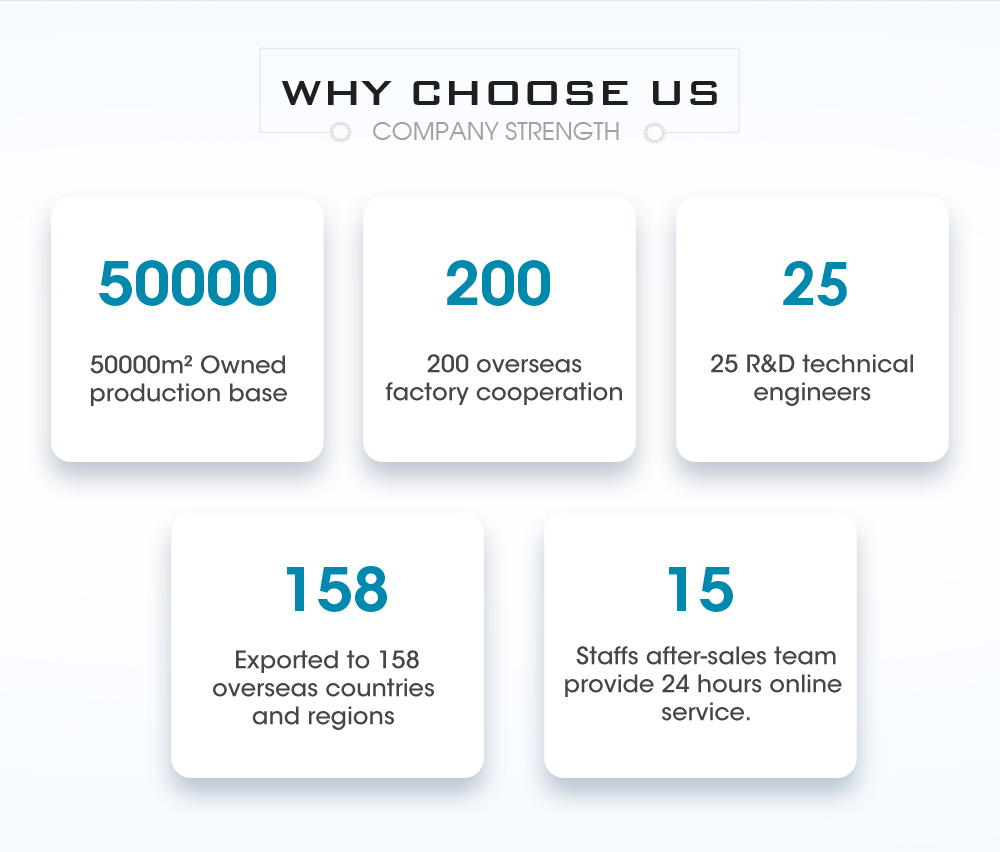 WHY CHOOSE US

COMPANY STRENGTH

50000

50000m² Owned production base

200

200 overseas factory cooperation

25

25 R&D technical engineers

158

Exported to 158 overseas countries and regions

15

Staffs after-sales team provide 24 hours online service.